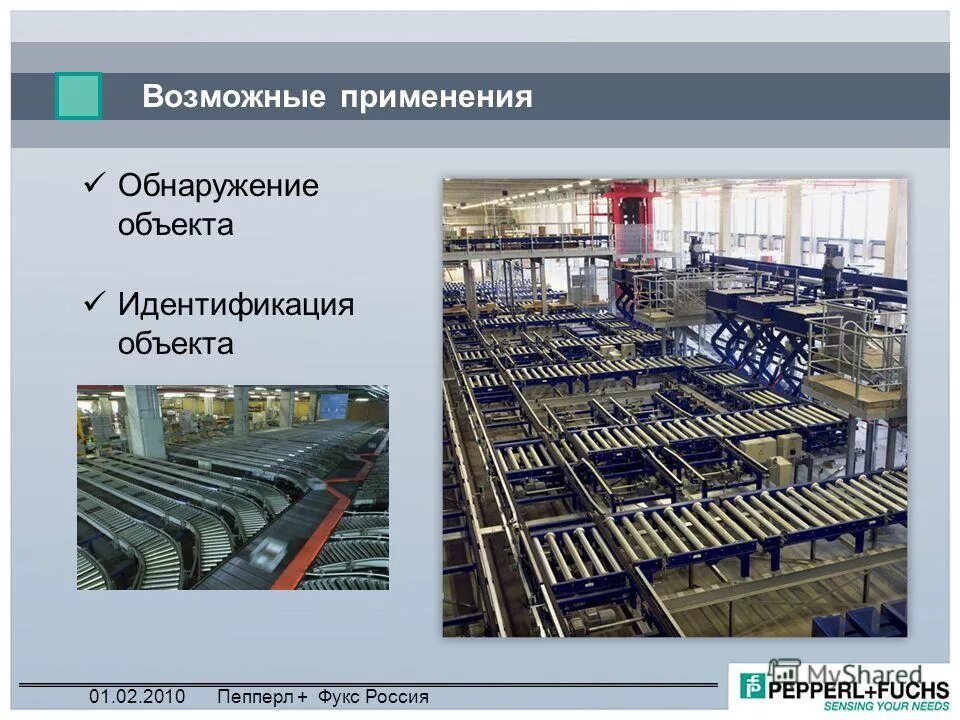 Возможные применения

✓ Обнаружение объекта

✓ Идентификация объекта

01.02.2010 Пепперл + Фукс Россия

MyShared

PEPPERL+FUCHS
SENSING YOUR NEEDS